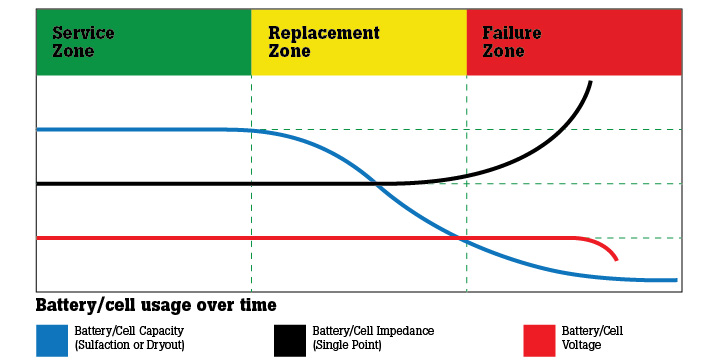 Service Zone

Replacement Zone

Failure Zone

Battery/cell usage over time

Battery/Cell Capacity (Sulfaction or Dryout)

Battery/Cell Impedance (Single Point)

Battery/Cell Voltage